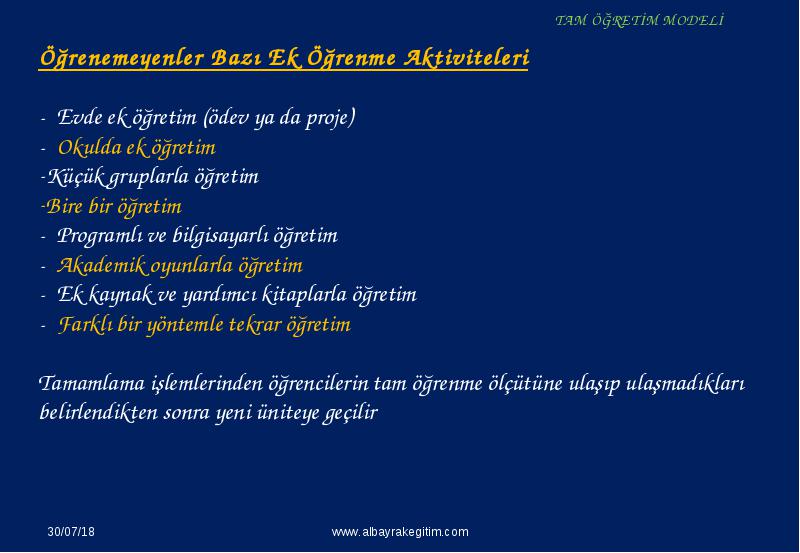 TAM ÖĞRETİM MODELİ

Öğrenemeyenler Bazı Ek Öğrenme Aktiviteleri

- Evde ek öğretim (ödev ya da proje)
- Okulda ek öğretim
-Küçük gruplarla öğretim
-Bire bir öğretim
- Programlı ve bilgisayarlı öğretim
- Akademik oyunlarla öğretim
- Ek kaynak ve yardımcı kitaplarla öğretim
- Farklı bir yöntemle tekrar öğretim

Tamamlama işlemlerinden öğrencilerin tam öğrenme ölçütüne ulaşıp ulaşmadıkları belirlendikten sonra yeni üniteye geçilir

30/07/18

www.albayrakegitim.com